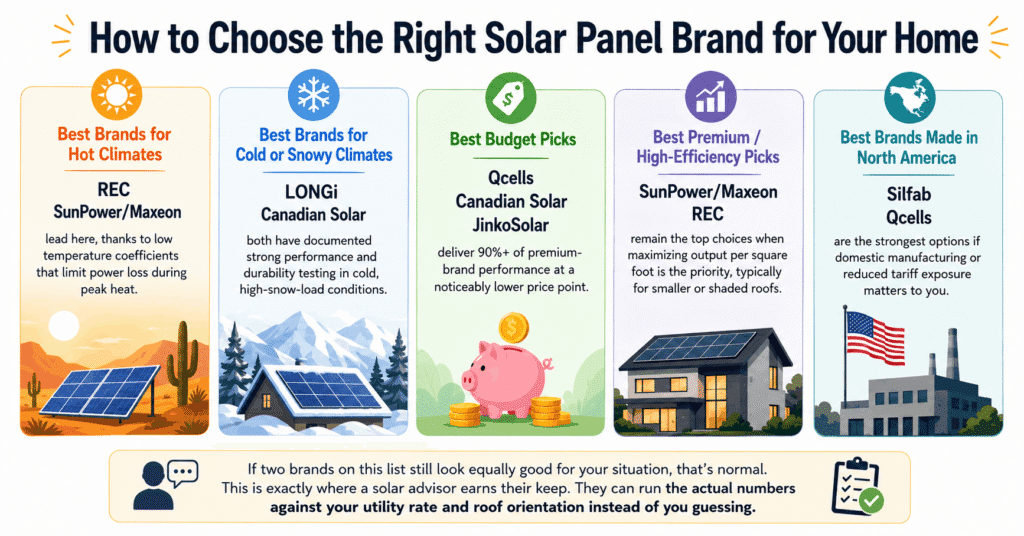 How to Choose the Right Solar Panel Brand for Your Home

Best Brands for Hot Climates

REC
SunPower/Maxeon

lead here, thanks to low temperature coefficients that limit power loss during peak heat.

Best Brands for Cold or Snowy Climates

LONGi
Canadian Solar

both have documented strong performance and durability testing in cold, high-snow-load conditions.

Best Budget Picks

Qcells
Canadian Solar
JinkoSolar

deliver 90%+ of premium-brand performance at a noticeably lower price point.

Best Premium / High-Efficiency Picks

SunPower/Maxeon
REC

remain the top choices when maximizing output per square foot is the priority, typically for smaller or shaded roofs.

Best Brands Made in North America

Silfab
Qcells

are the strongest options if domestic manufacturing or reduced tariff exposure matters to you.

If two brands on this list still look equally good for your situation, that's normal. This is exactly where a solar advisor earns their keep. They can run the actual numbers against your utility rate and roof orientation instead of you guessing.